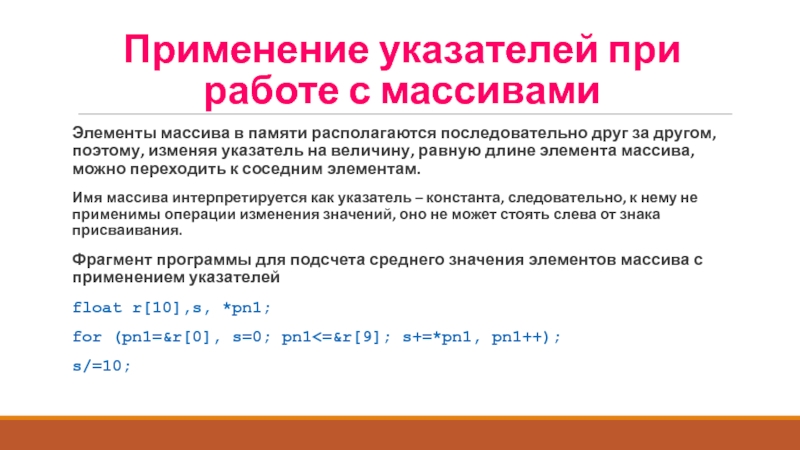 Применение указателей при работе с массивами

Элементы массива в памяти располагаются последовательно друг за другом, поэтому, изменяя указатель на величину, равную длине элемента массива, можно переходить к соседним элементам.

Имя массива интерпретируется как указатель – константа, следовательно, к нему не применимы операции изменения значений, оно не может стоять слева от знака присваивания.

Фрагмент программы для подсчета среднего значения элементов массива с применением указателей

float r[10],s, *pn1;

for (pn1=&r[0], s=0; pn1<=&r[9]; s+=*pn1, pn1++);

s/=10;